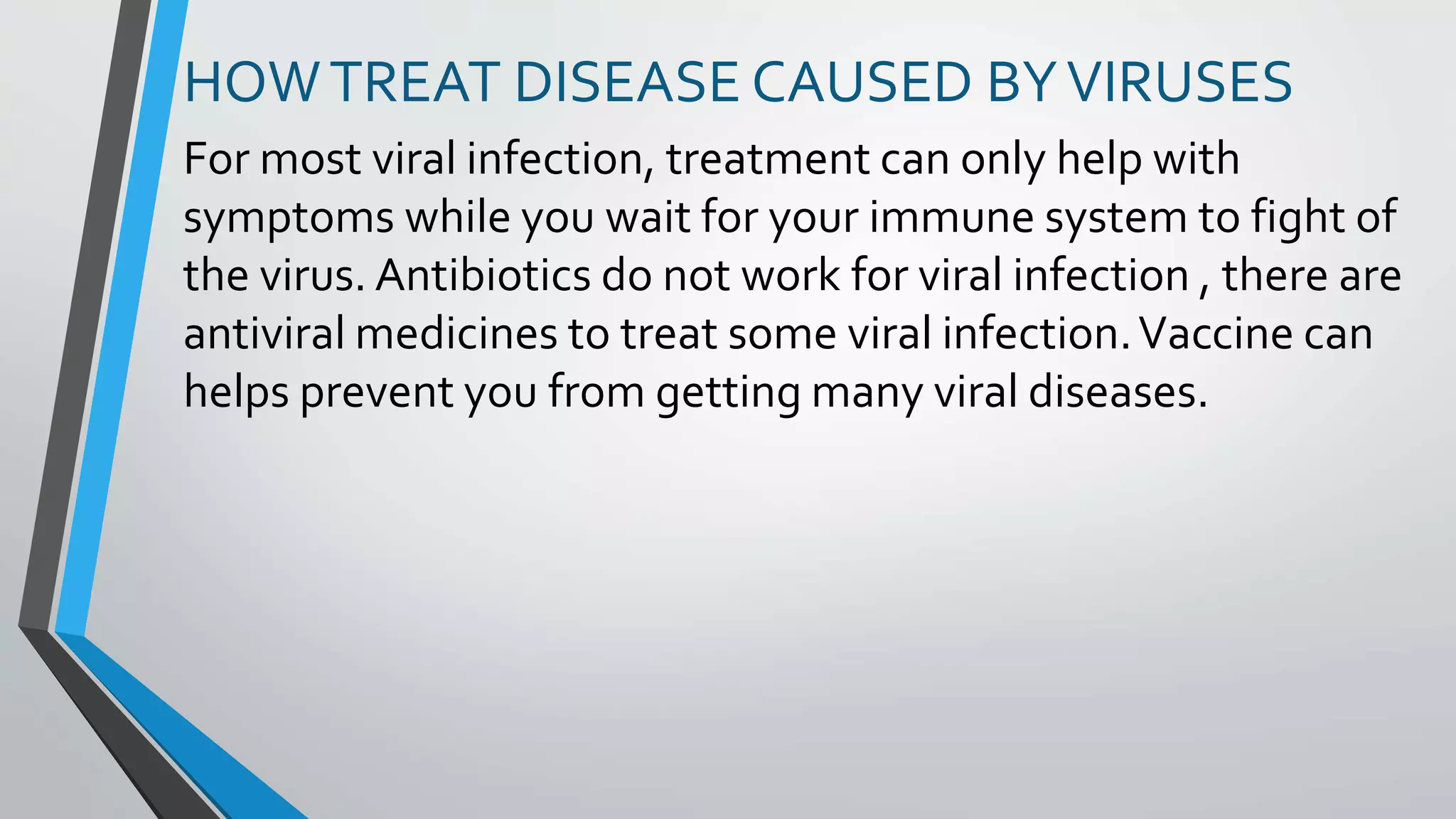 HOW TREAT DISEASE CAUSED BY VIRUSES

For most viral infection, treatment can only help with symptoms while you wait for your immune system to fight of the virus. Antibiotics do not work for viral infection , there are antiviral medicines to treat some viral infection. Vaccine can helps prevent you from getting many viral diseases.